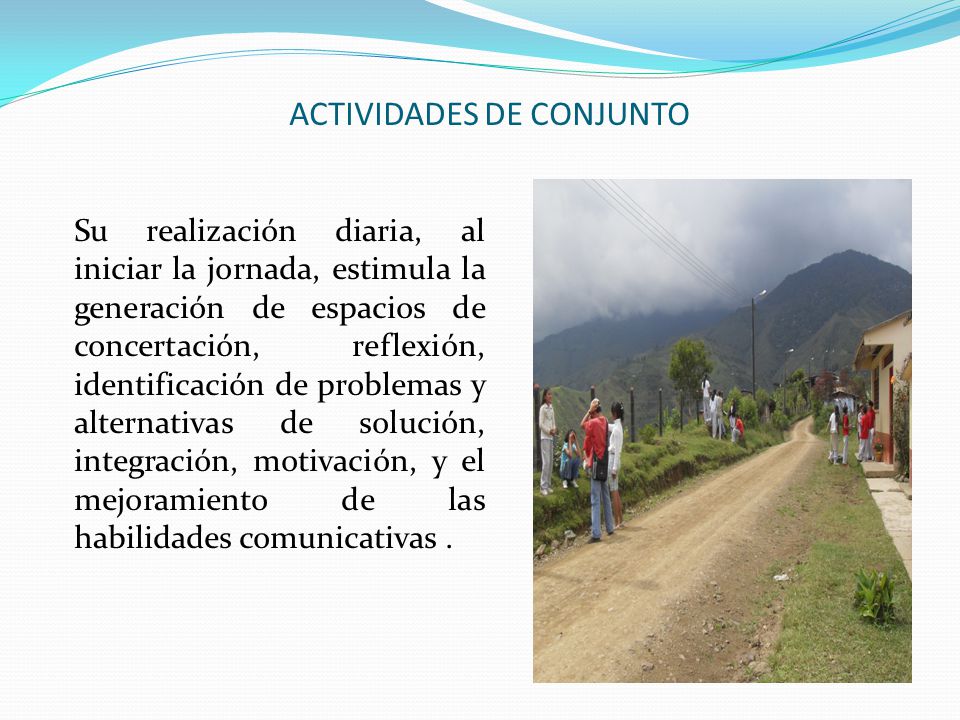 ACTIVIDADES DE CONJUNTO

Su realización diaria, al iniciar la jornada, estimula la generación de espacios de concertación, reflexión, identificación de problemas y alternativas de solución, integración, motivación, y el mejoramiento de las habilidades comunicativas .